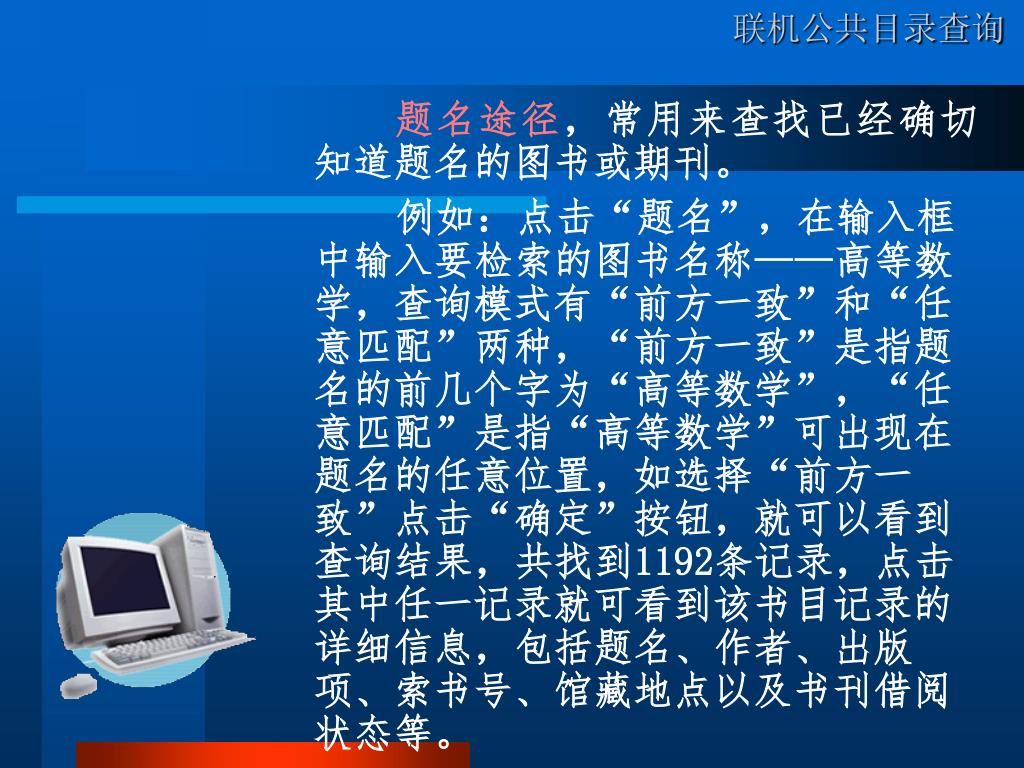 联机公共目录查询

题名途径，常用来查找已经确切知道题名的图书或期刊。

例如：点击“题名”，在输入框中输入要检索的图书名称——高等数学，查询模式有“前方一致”和“任意匹配”两种，“前方一致”是指题名的前几个字为“高等数学”，“任意匹配”是指“高等数学”可出现在题名的任意位置，如选择“前方一致”点击“确定”按钮，就可以看到查询结果，共找到1192条记录，点击其中任一记录就可看到该书目记录的详细信息，包括题名、作者、出版项、索书号、馆藏地点以及书刊借阅状态等。